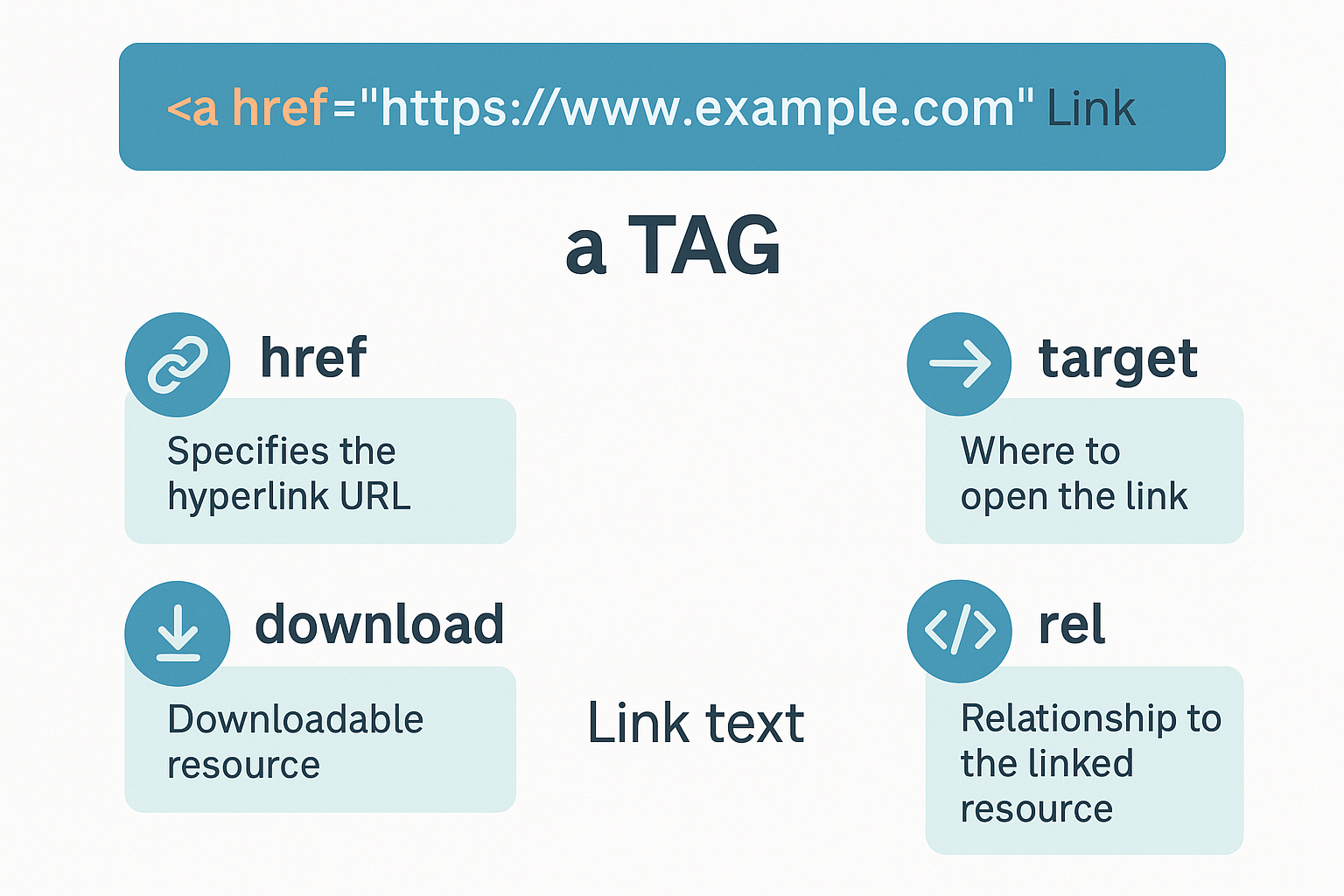 <a href="https://www.example.com" Link

a TAG

href

Specifies the hyperlink URL

target

Where to open the link

download

Downloadable resource

Link text

rel

Relationship to the linked resource